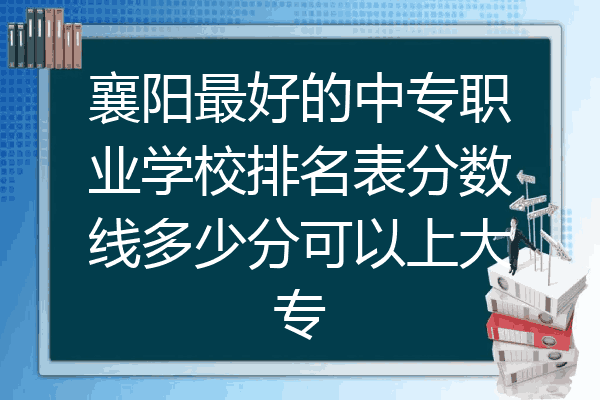 襄阳最好的中专职业学校排名表分数线多少分可以上大专